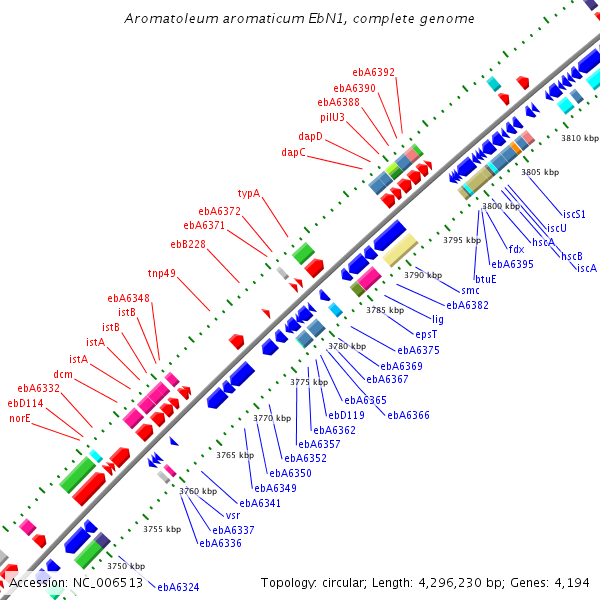 Aromatoleum aromaticum EbN1, complete genome

ebA6392
ebA6390
ebA6388
pilU3
dapD
dapC
typA
ebA6372
ebA6371
ebB228
tnp49
ebA6348
istB
istB
istA
istA
dcm
ebA6332
ebD114
norE

3810 kbp
3805 kbp
3800 kbp
3795 kbp
3790 kbp
3785 kbp
3780 kbp
3775 kbp
3770 kbp
3765 kbp
3760 kbp
3755 kbp
3750 kbp

iscS1
iscU
hscA
hscB
iscA
fdx
ebA6395
btuE
smc
ebA6382
lig
epsT
ebA6375
ebA6369
ebA6367
ebA6365
ebA6366
ebD119
ebA6362
ebA6357
ebA6352
ebA6350
ebA6349
ebA6341
vsr
ebA6337
ebA6336
ebA6324

Accession: NC_006513
Topology: circular; Length: 4,296,230 bp; Genes: 4,194